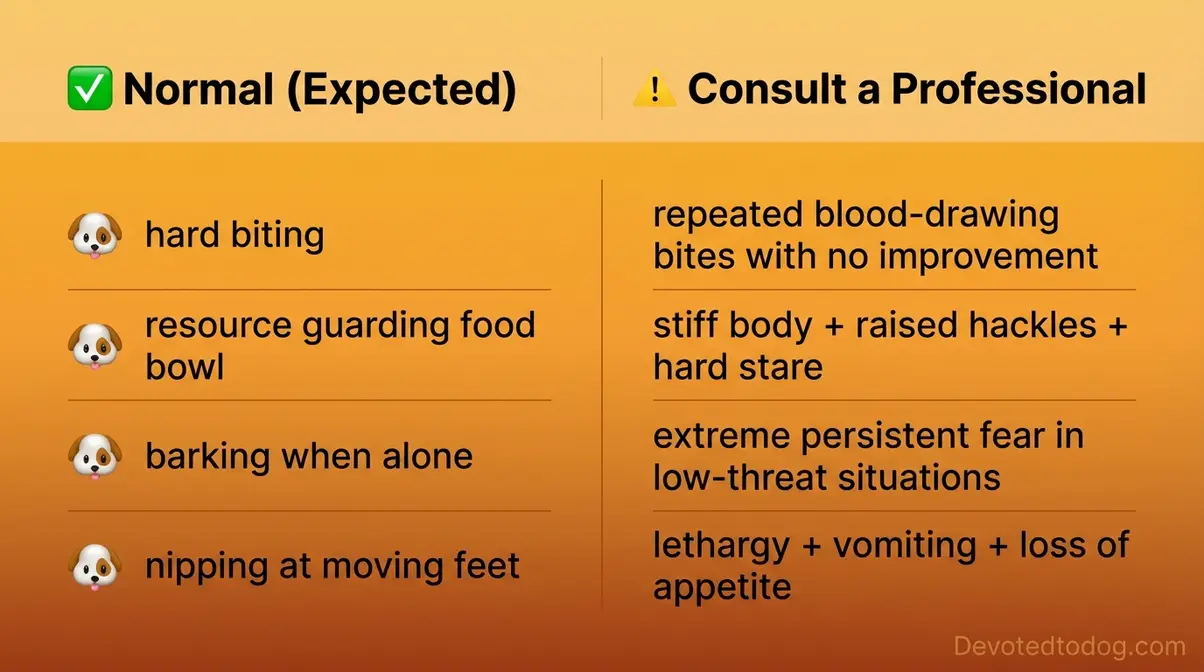 | ✅ Normal (Expected) | ⚠️ Consult a Professional |
|---|---|
| 🐶 hard biting | repeated blood-drawing bites with no improvement |
| 🐶 resource guarding food bowl | stiff body + raised hackles + hard stare |
| 🐶 barking when alone | extreme persistent fear in low-threat situations |
| 🐶 nipping at moving feet | lethargy + vomiting + loss of appetite |

Devotedtodog.com